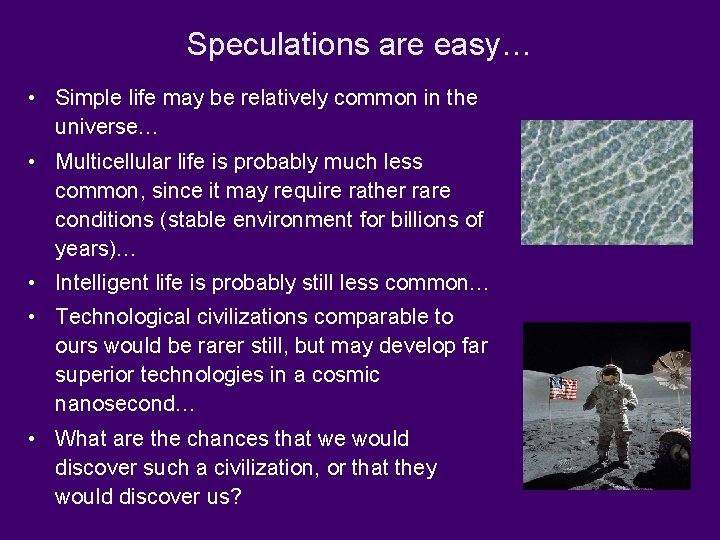 Speculations are easy…

• Simple life may be relatively common in the universe…
• Multicellular life is probably much less common, since it may require rather rare conditions (stable environment for billions of years)…
• Intelligent life is probably still less common…
• Technological civilizations comparable to ours would be rarer still, but may develop far superior technologies in a cosmic nanosecond…
• What are the chances that we would discover such a civilization, or that they would discover us?